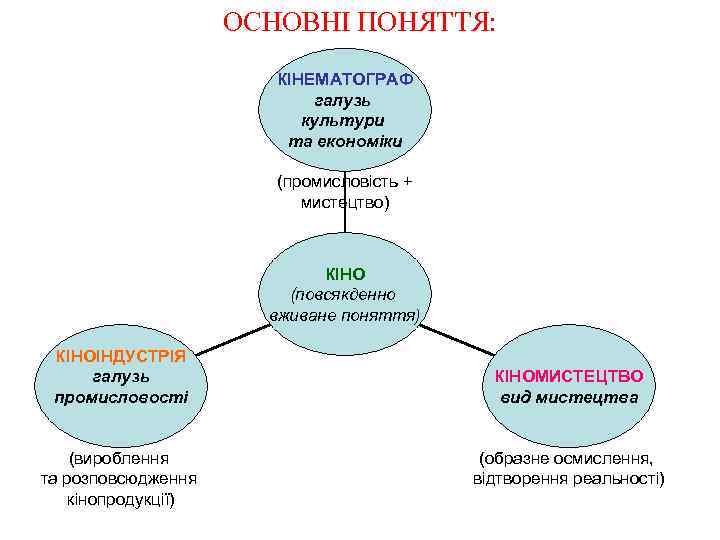 ОСНОВНІ ПОНЯТТЯ:

КІНЕМАТОГРАФ
галузь культури та економіки

(промисловість + мистецтво)

КІНО
(повсякденно вживане поняття)

КІНОІНДУСТРІЯ
галузь промисловості

(вироблення та розповсюдження кінопродукції)

КІНОМИСТЕЦТВО
вид мистецтва

(образне осмислення, відтворення реальності)